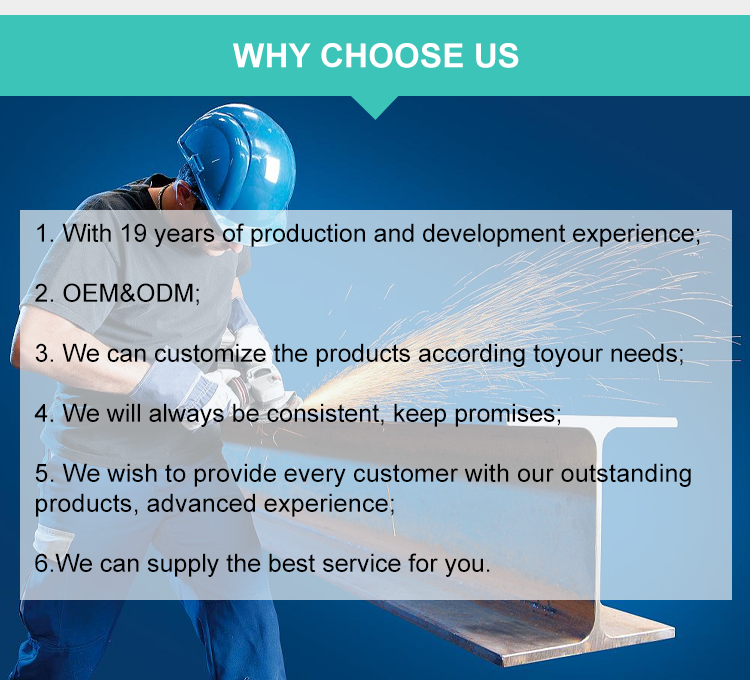 WHY CHOOSE US

1. With 19 years of production and development experience;

2. OEM&ODM;

3. We can customize the products according toyour needs;

4. We will always be consistent, keep promises;

5. We wish to provide every customer with our outstanding products, advanced experience;

6.We can supply the best service for you.